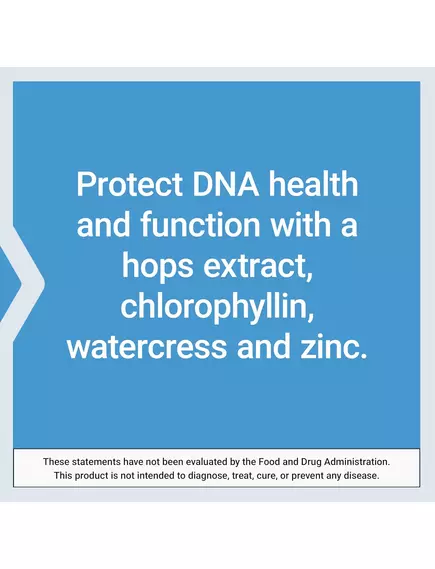 Protect DNA health and function with a hops extract, chlorophyllin, watercress and zinc.

These statements have not been evaluated by the Food and Drug Administration. This product is not intended to diagnose, treat, cure, or prevent any disease.